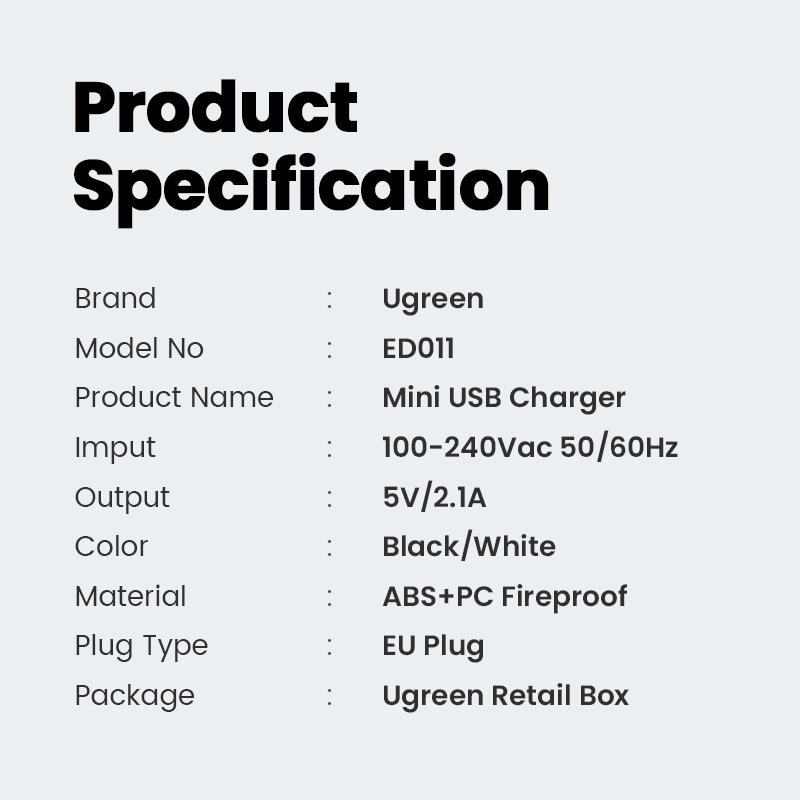 Product Specification

Brand : Ugreen
Model No : ED011
Product Name : Mini USB Charger
Imput : 100-240Vac 50/60Hz
Output : 5V/2.1A
Color : Black/White
Material : ABS+PC Fireproof
Plug Type : EU Plug
Package : Ugreen Retail Box